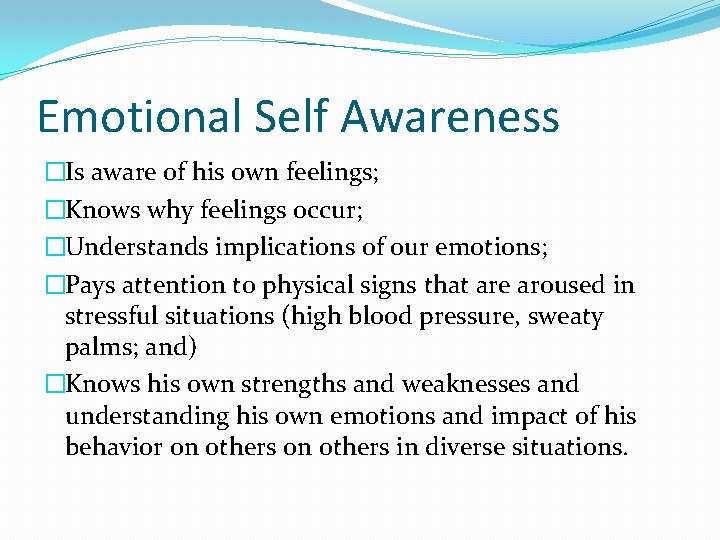 Emotional Self Awareness

□Is aware of his own feelings;

□Knows why feelings occur;

□Understands implications of our emotions;

□Pays attention to physical signs that are aroused in stressful situations (high blood pressure, sweaty palms; and)

□Knows his own strengths and weaknesses and understanding his own emotions and impact of his behavior on others on others in diverse situations.